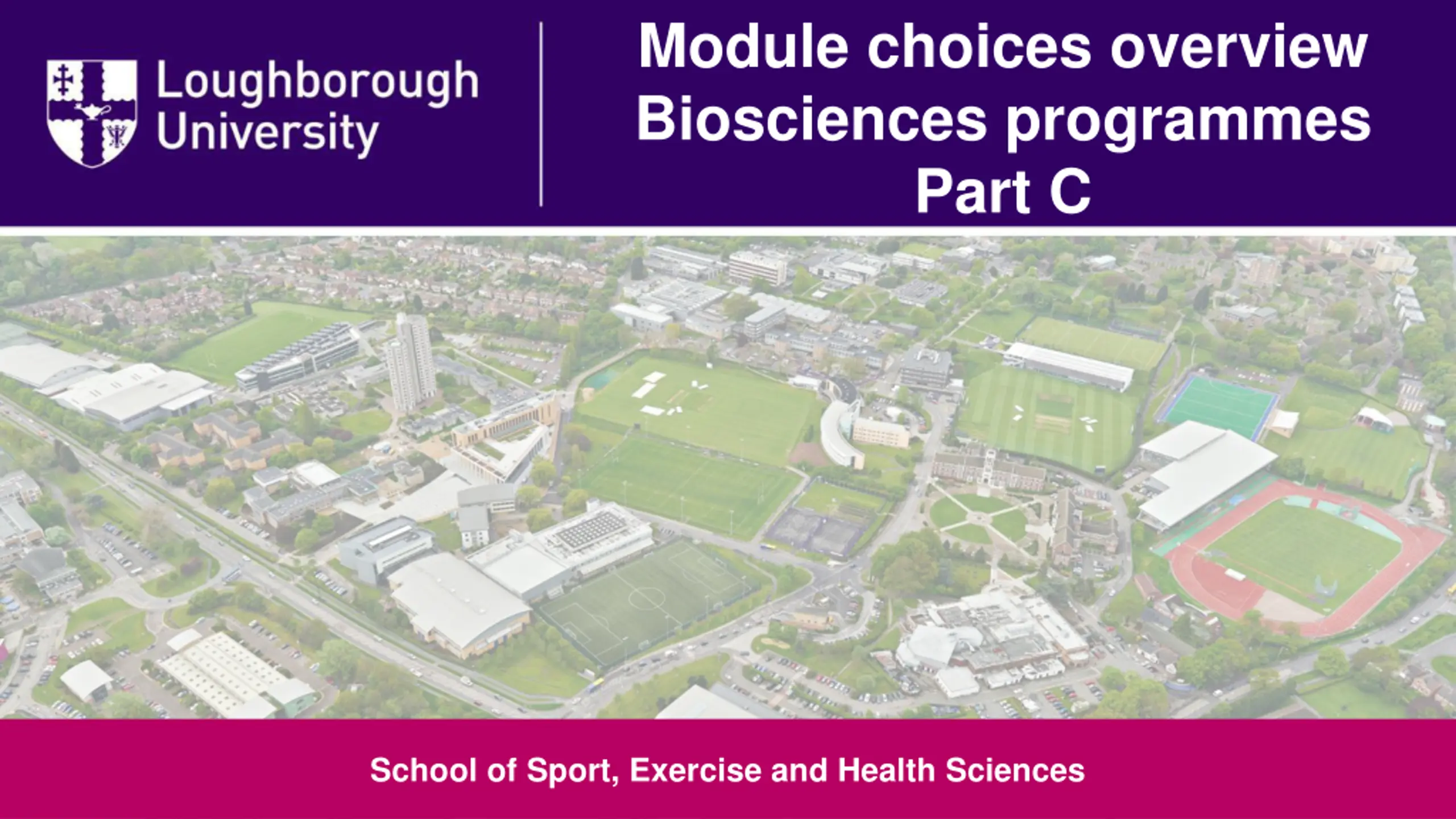 Loughborough University

Module choices overview
Biosciences programmes
Part C

School of Sport, Exercise and Health Sciences